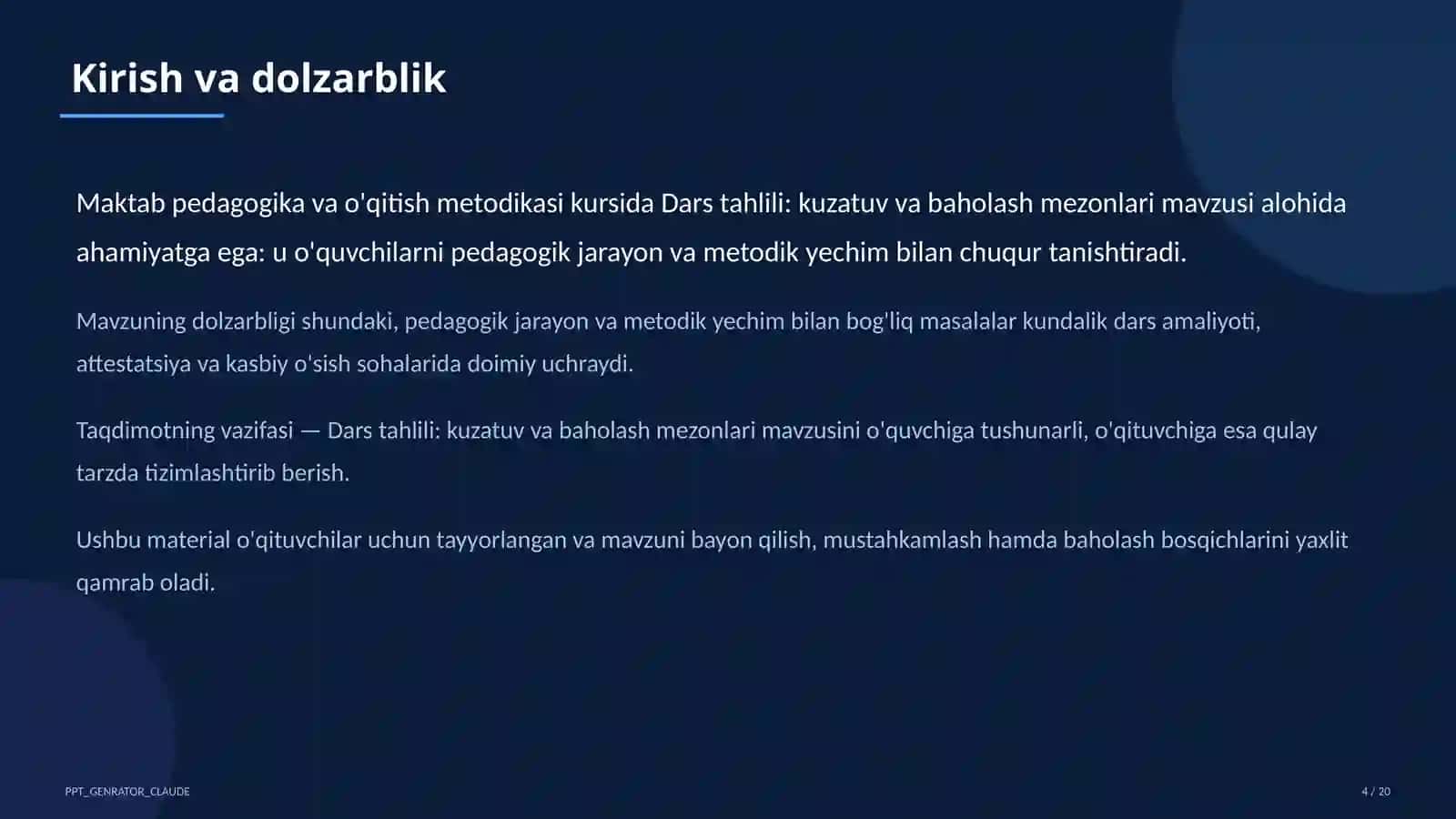 Kirish va dolzarblik

Maktab pedagogika va o'qitish metodikasi kursida Dars tahlili: kuzatuv va baholash mezonlari mavzusi alohida ahamiyatga ega: u o'quvchilarni pedagogik jarayon va metodik yechim bilan chuqur tanishtiradi.

Mavzuning dolzarbligi shundaki, pedagogik jarayon va metodik yechim bilan bog'liq masalalar kundalik dars amaliyoti, attestatsiya va kasbiy o'sish sohalarida doimiy uchraydi.

Taqdimotning vazifasi — Dars tahlili: kuzatuv va baholash mezonlari mavzusini o'quvchiga tushunarli, o'qituvchiga esa qulay tarzda tizimlashtirib berish.

Ushbu material o'qituvchilar uchun tayyorlangan va mavzuni bayon qilish, mustahkamlash hamda baholash bosqichlarini yaxlit qamrab oladi.

PPT_GENRATOR_CLAUDE

4 / 20